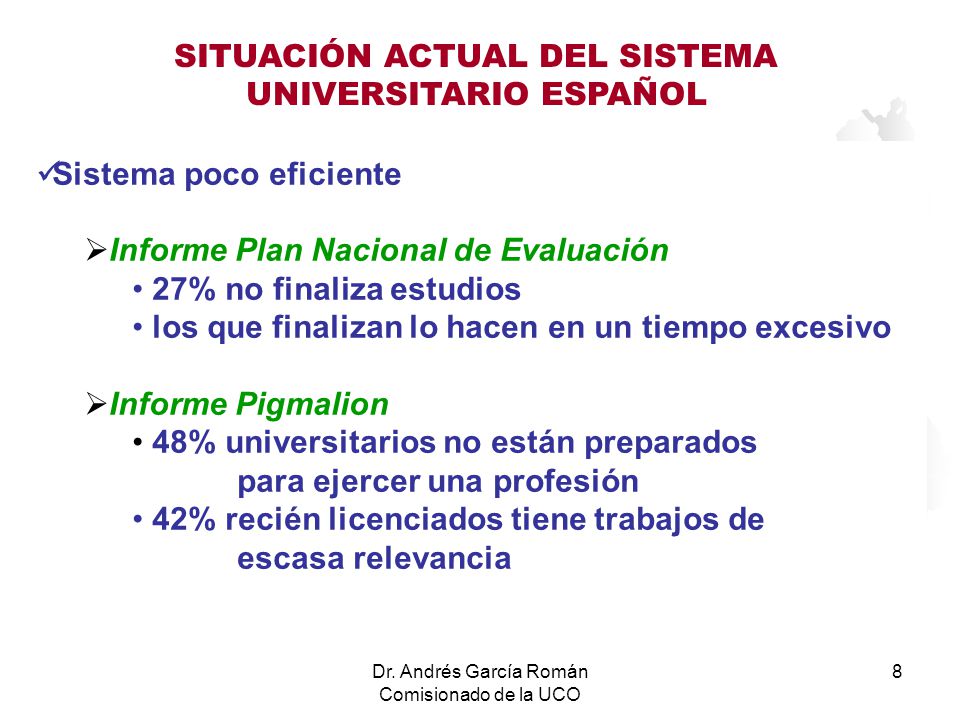 SITUACIÓN ACTUAL DEL SISTEMA UNIVERSITARIO ESPAÑOL

✓Sistema poco eficiente

➢Informe Plan Nacional de Evaluación
• 27% no finaliza estudios
• los que finalizan lo hacen en un tiempo excesivo

➢Informe Pigmalion
• 48% universitarios no están preparados para ejercer una profesión
• 42% recién licenciados tiene trabajos de escasa relevancia

Dr. Andrés García Román
Comisionado de la UCO

8